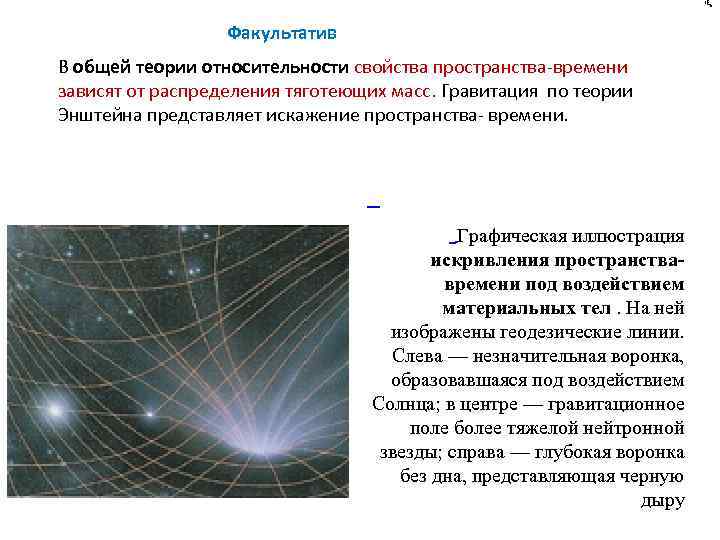 Факультатив

В общей теории относительности свойства пространства-времени зависят от распределения тяготеющих масс. Гравитация по теории Энштейна представляет искажение пространства- времени.

Графическая иллюстрация искривления пространства-времени под воздействием материальных тел . На ней изображены геодезические линии. Слева — незначительная воронка, образовавшаяся под воздействием Солнца; в центре — гравитационное поле более тяжелой нейтронной звезды; справа — глубокая воронка без дна, представляющая черную дыру